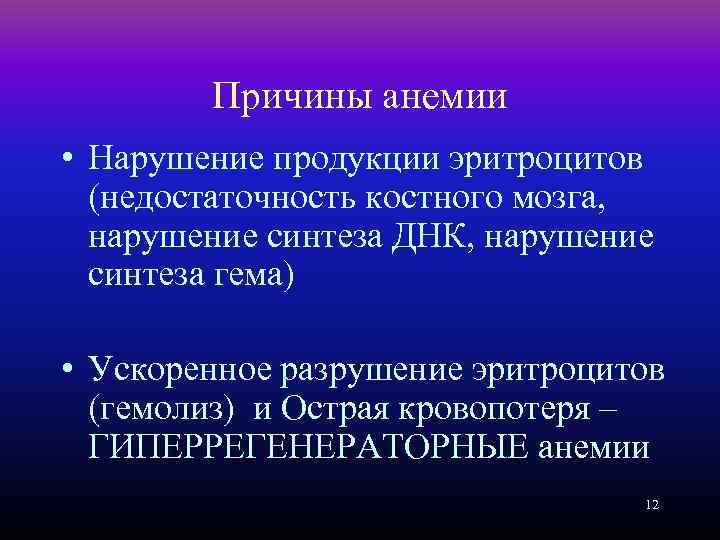 Причины анемии

• Нарушение продукции эритроцитов (недостаточность костного мозга, нарушение синтеза ДНК, нарушение синтеза гема)

• Ускоренное разрушение эритроцитов (гемолиз) и Острая кровопотеря – ГИПЕРРЕГЕНЕРАТОРНЫЕ анемии

12